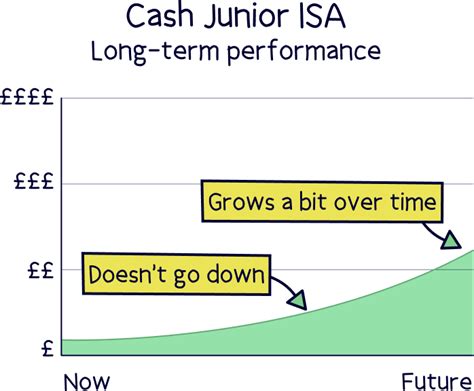 Cash Junior ISA
Long-term performance

££££
£££
££
£

Grows a bit over time

Doesn't go down

Now
Future